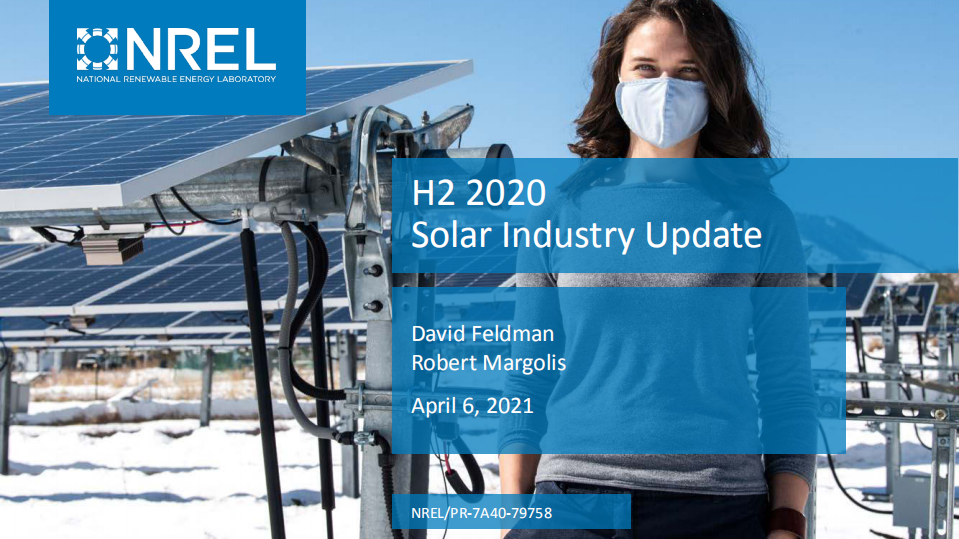 NREL
NATIONAL RENEWABLE ENERGY LABORATORY

H2 2020
Solar Industry Update

David Feldman
Robert Margolis

April 6, 2021

NREL/PR-7A40-79758